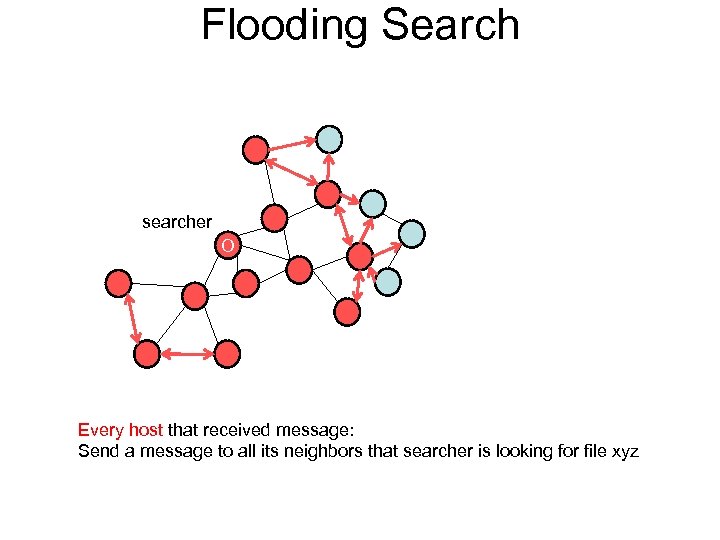 Flooding Search

searcher

O

Every host that received message:
Send a message to all its neighbors that searcher is looking for file xyz